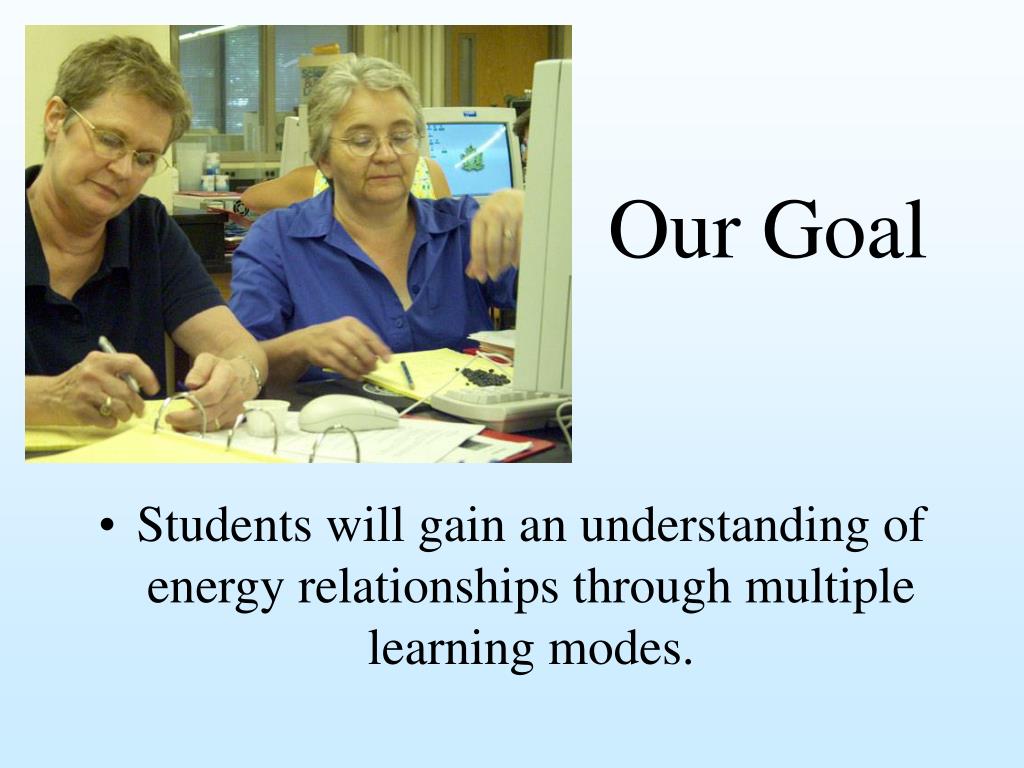 Our Goal

• Students will gain an understanding of energy relationships through multiple learning modes.